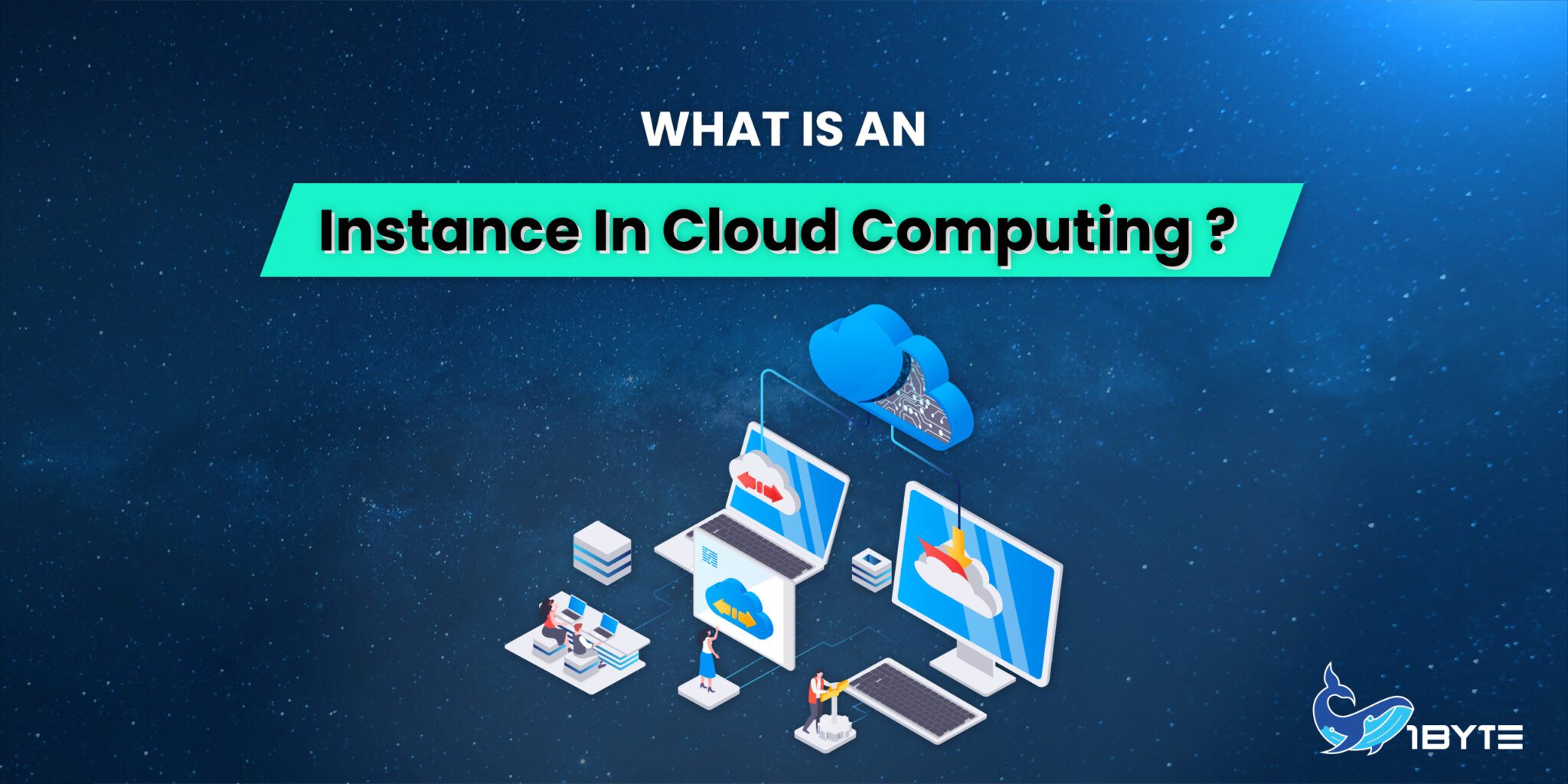 WHAT IS AN

Instance In Cloud Computing ?

1BYTE